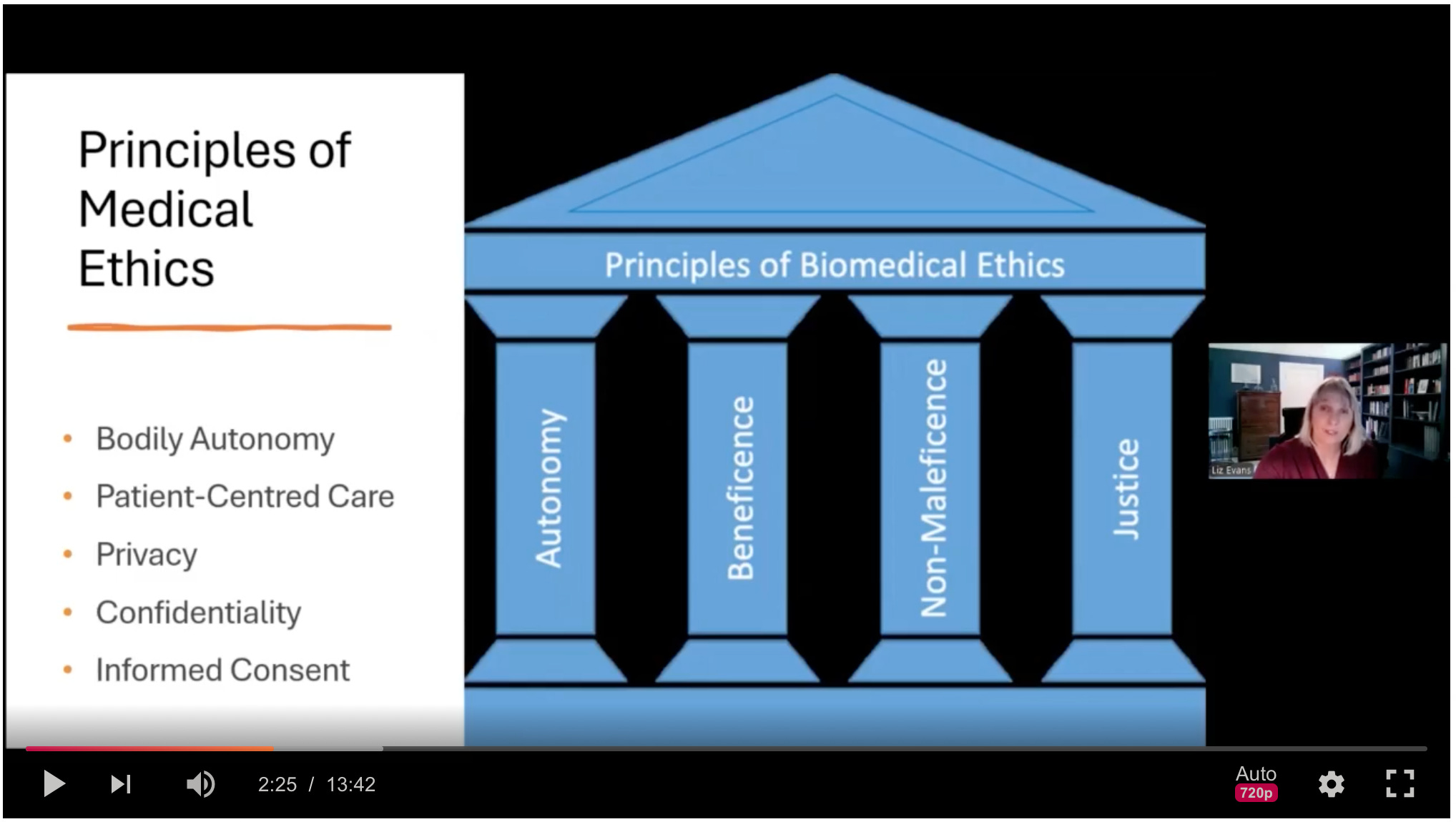 Principles of Medical Ethics

• Bodily Autonomy
• Patient-Centred Care
• Privacy
• Confidentiality
• Informed Consent

Principles of Biomedical Ethics

Autonomy

Beneficence

Non-Maleficence

Justice

Liz Evans

2:25 / 13:42

Auto
720p